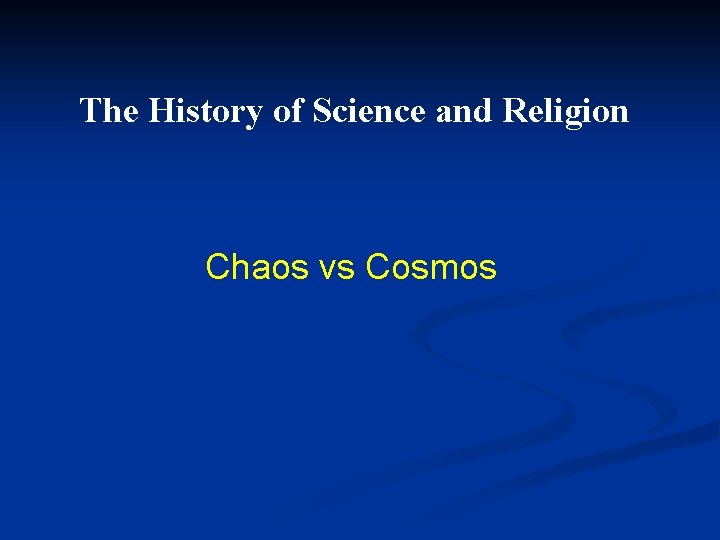 The History of Science and Religion

Chaos vs Cosmos